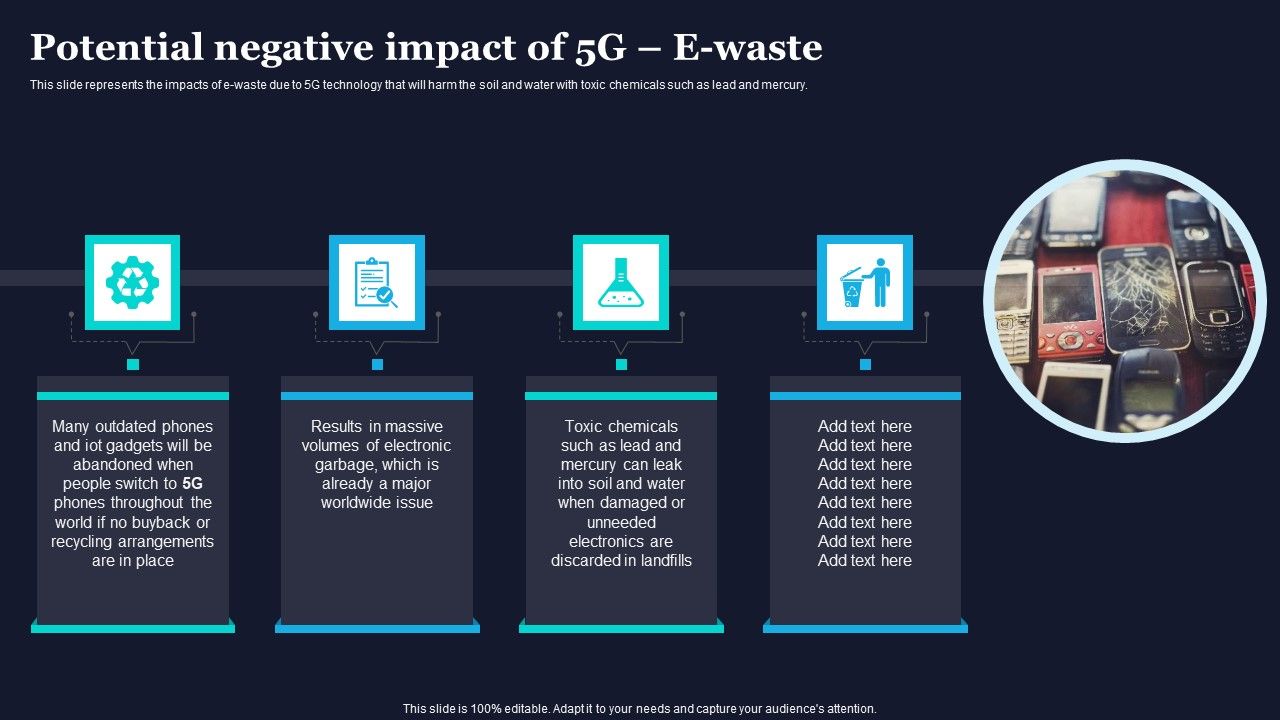 Potential negative impact of 5G – E-waste

This slide represents the impacts of e-waste due to 5G technology that will harm the soil and water with toxic chemicals such as lead and mercury.

Many outdated phones and iot gadgets will be abandoned when people switch to 5G phones throughout the world if no buyback or recycling arrangements are in place

Results in massive volumes of electronic garbage, which is already a major worldwide issue

Toxic chemicals such as lead and mercury can leak into soil and water when damaged or unneeded electronics are discarded in landfills

Add text here
Add text here
Add text here
Add text here
Add text here
Add text here
Add text here
Add text here

This slide is 100% editable. Adapt it to your needs and capture your audience's attention.